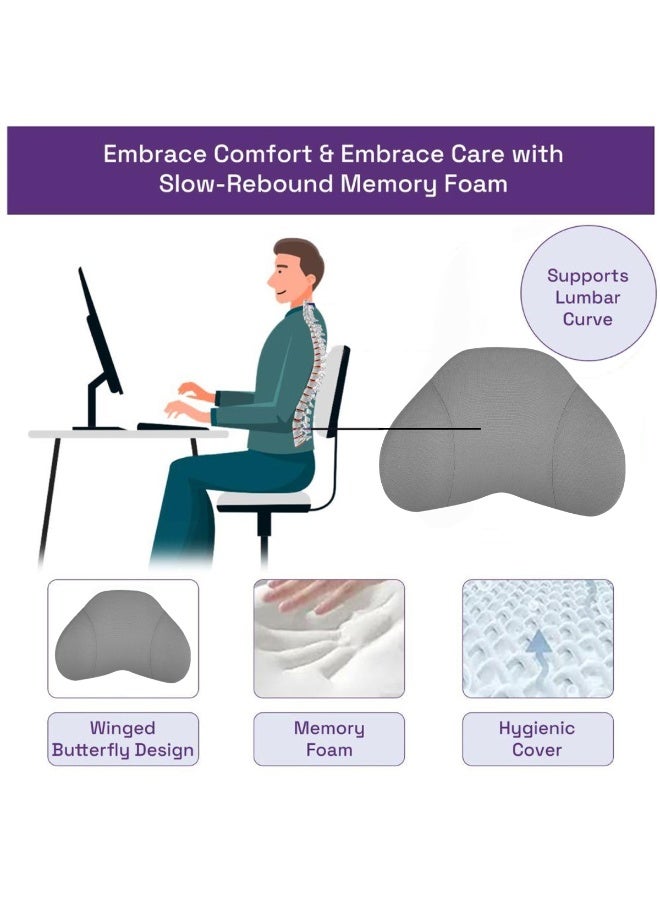 Embrace Comfort & Embrace Care with Slow-Rebound Memory Foam

Supports Lumbar Curve

Winged Butterfly Design

Memory Foam

Hygienic Cover